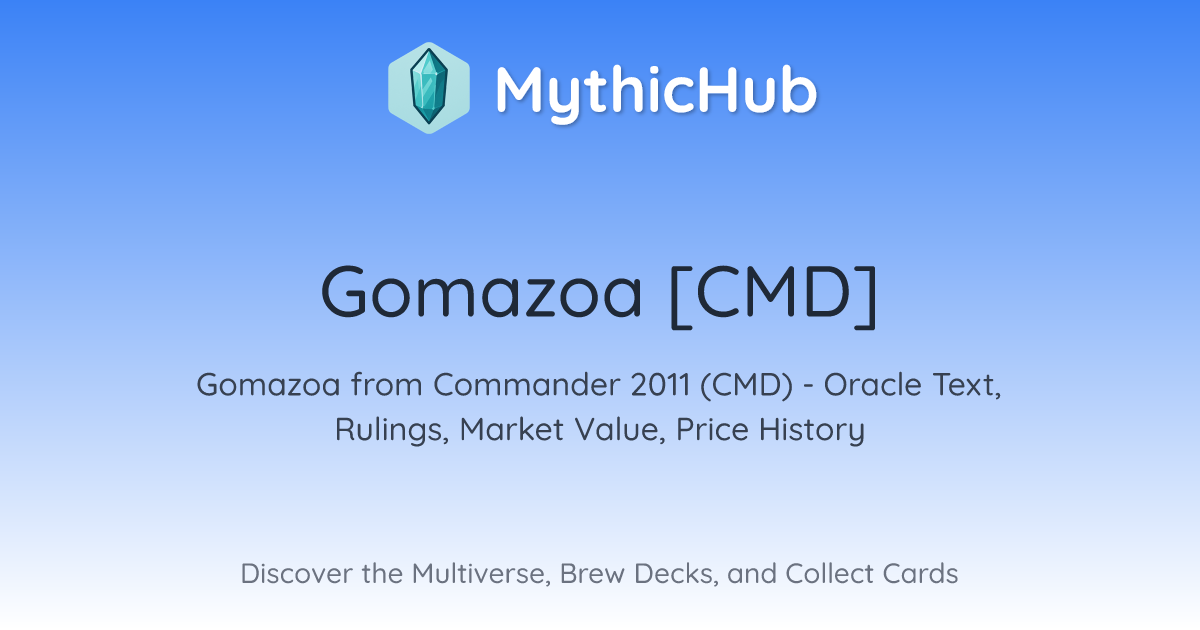 MythicHub

Gomazoa [CMD]

Gomazoa from Commander 2011 (CMD) - Oracle Text, Rulings, Market Value, Price History

Discover the Multiverse, Brew Decks, and Collect Cards